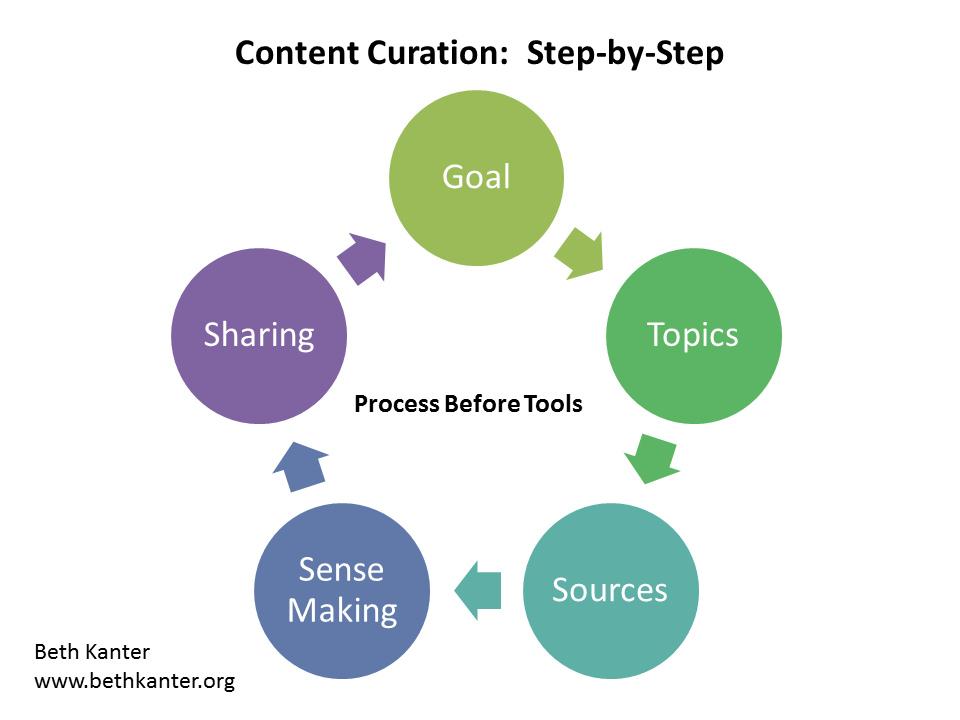 Content Curation: Step-by-Step

Goal

Topics

Sources

Sense Making

Sharing

Process Before Tools

Beth Kanter
www.bethkanter.org